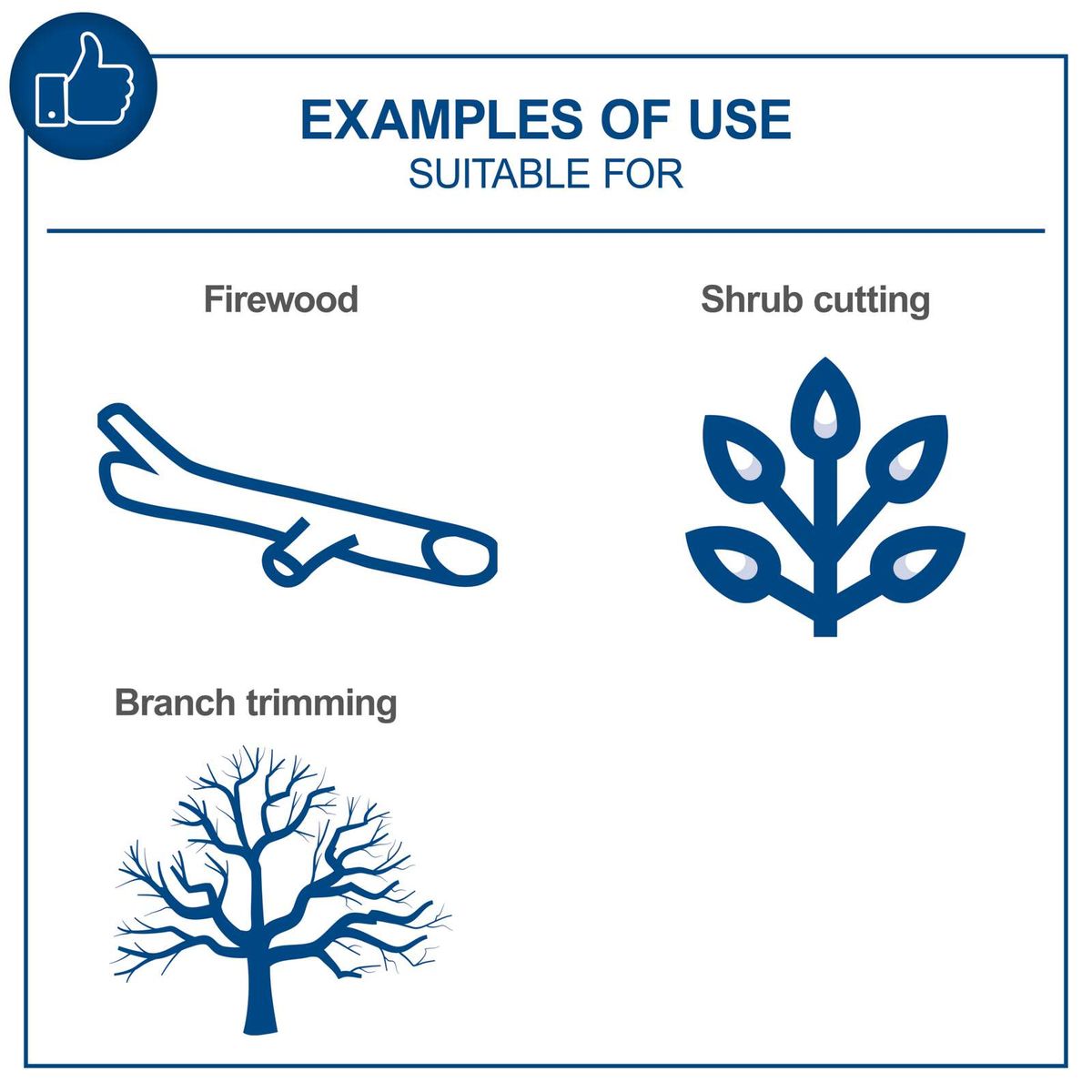 EXAMPLES OF USE
SUITABLE FOR

Firewood

Shrub cutting

Branch trimming